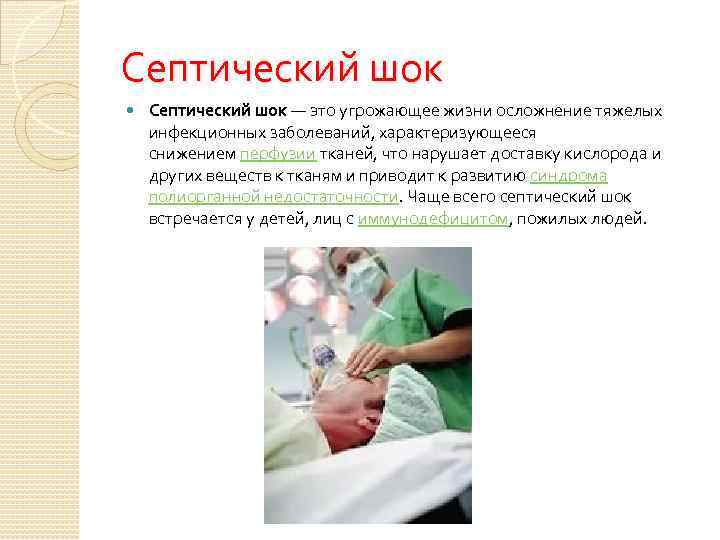 Септический шок

Септический шок — это угрожающее жизни осложнение тяжелых инфекционных заболеваний, характеризующееся снижением перфузии тканей, что нарушает доставку кислорода и других веществ к тканям и приводит к развитию синдрома полиорганной недостаточности. Чаще всего септический шок встречается у детей, лиц с иммунодефицитом, пожилых людей.